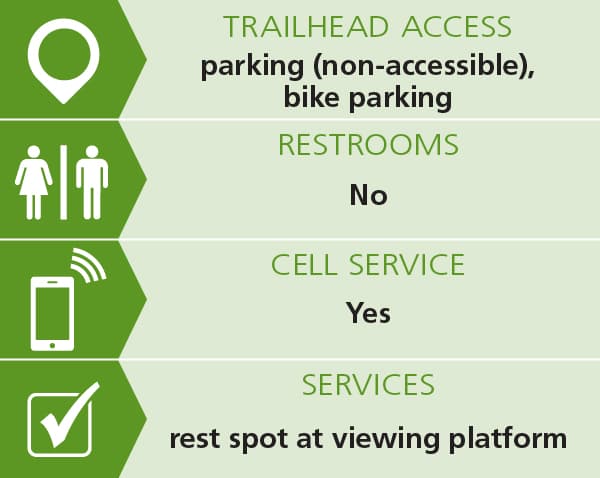 TRAILHEAD ACCESS
parking (non-accessible), bike parking

RESTROOMS
No

CELL SERVICE
Yes

SERVICES
rest spot at viewing platform